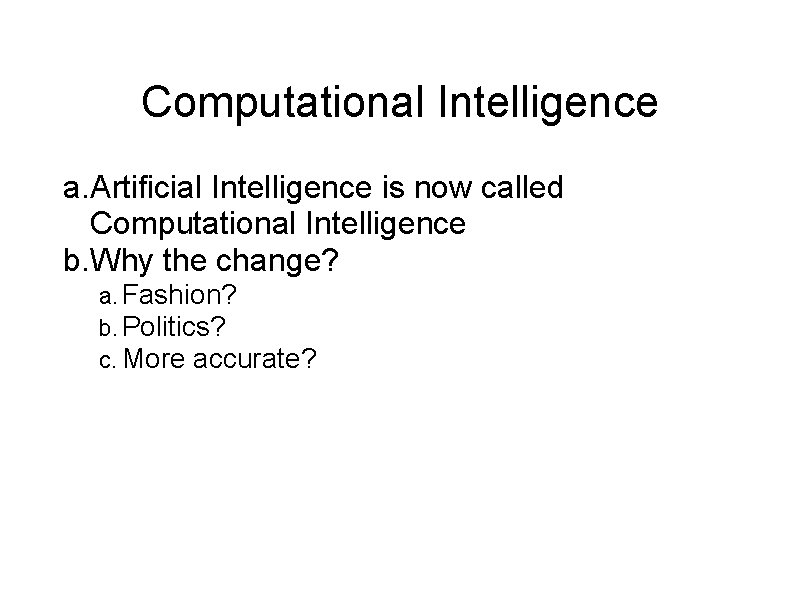 Computational Intelligence

a. Artificial Intelligence is now called Computational Intelligence
b. Why the change?
a. Fashion?
b. Politics?
c. More accurate?